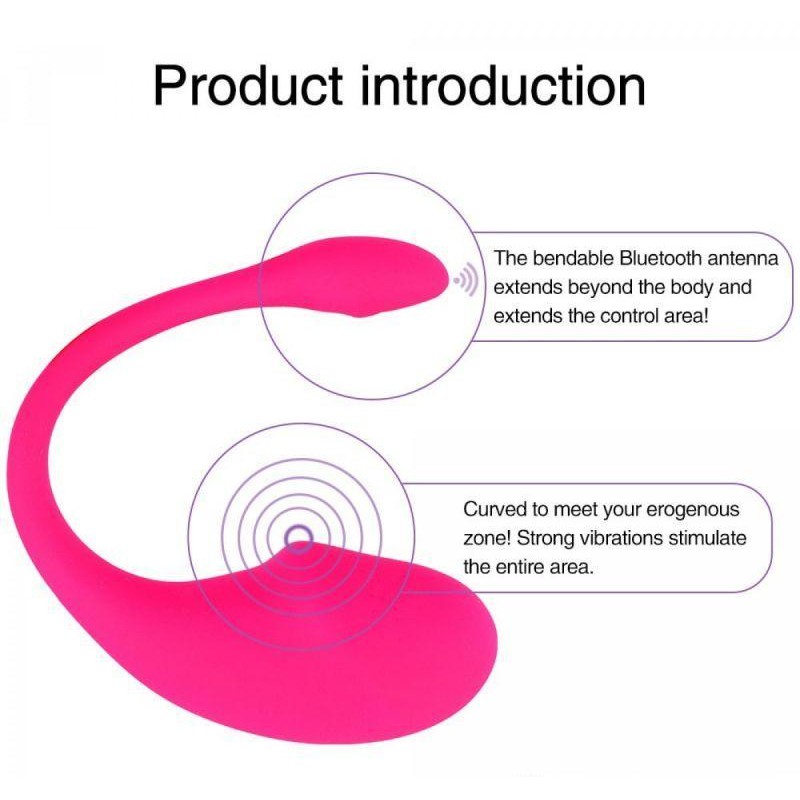 Product introduction

The bendable Bluetooth antenna extends beyond the body and extends the control area!

Curved to meet your erogenous zone! Strong vibrations stimulate the entire area.